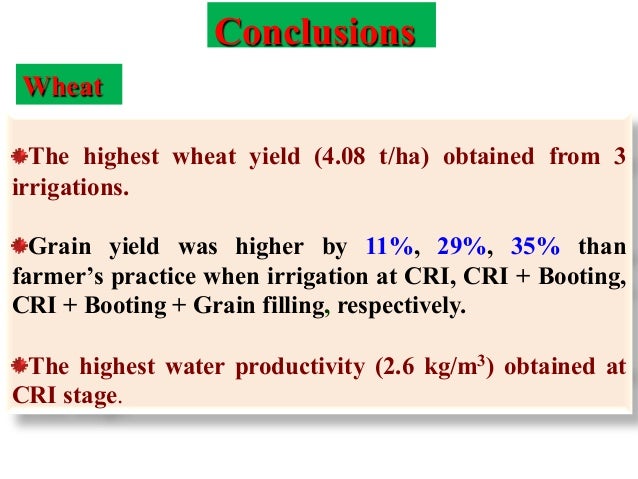 Conclusions

Wheat

The highest wheat yield (4.08 t/ha) obtained from 3 irrigations.

Grain yield was higher by 11%, 29%, 35% than farmer's practice when irrigation at CRI, CRI + Booting, CRI + Booting + Grain filling, respectively.

The highest water productivity (2.6 kg/m$^3$) obtained at CRI stage.